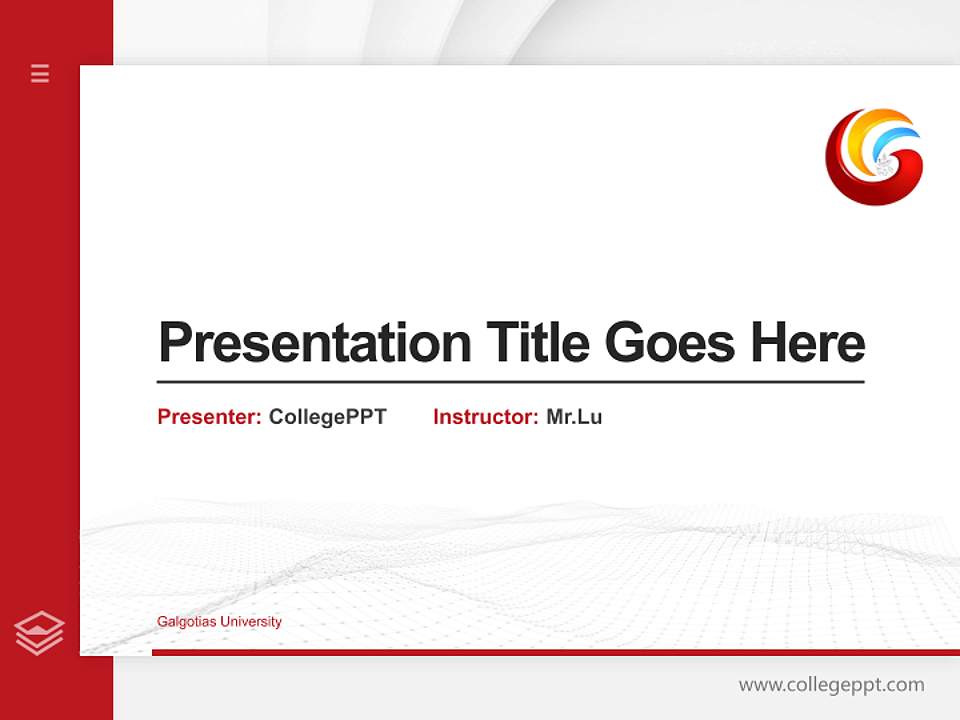 Presentation Title Goes Here

Presenter: CollegePPT Instructor: Mr.Lu

Galgotias University

www.collegeppt.com